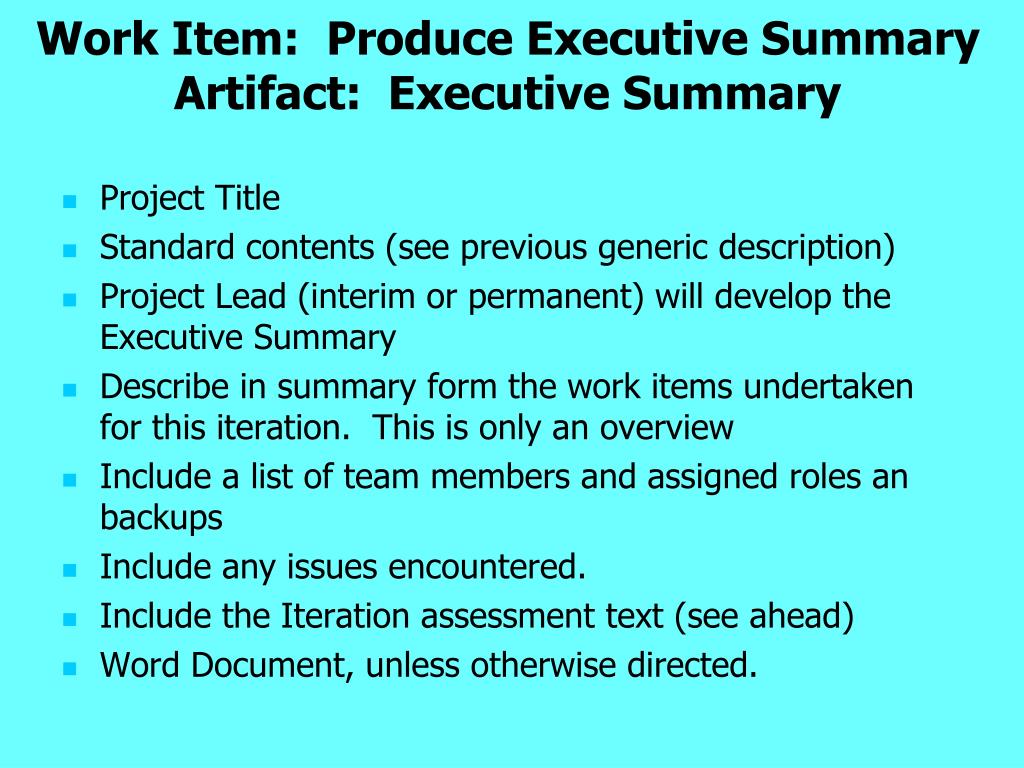 Work Item: Produce Executive Summary
Artifact: Executive Summary

- Project Title
- Standard contents (see previous generic description)
- Project Lead (interim or permanent) will develop the Executive Summary
- Describe in summary form the work items undertaken for this iteration. This is only an overview
- Include a list of team members and assigned roles an backups
- Include any issues encountered.
- Include the Iteration assessment text (see ahead)
- Word Document, unless otherwise directed.